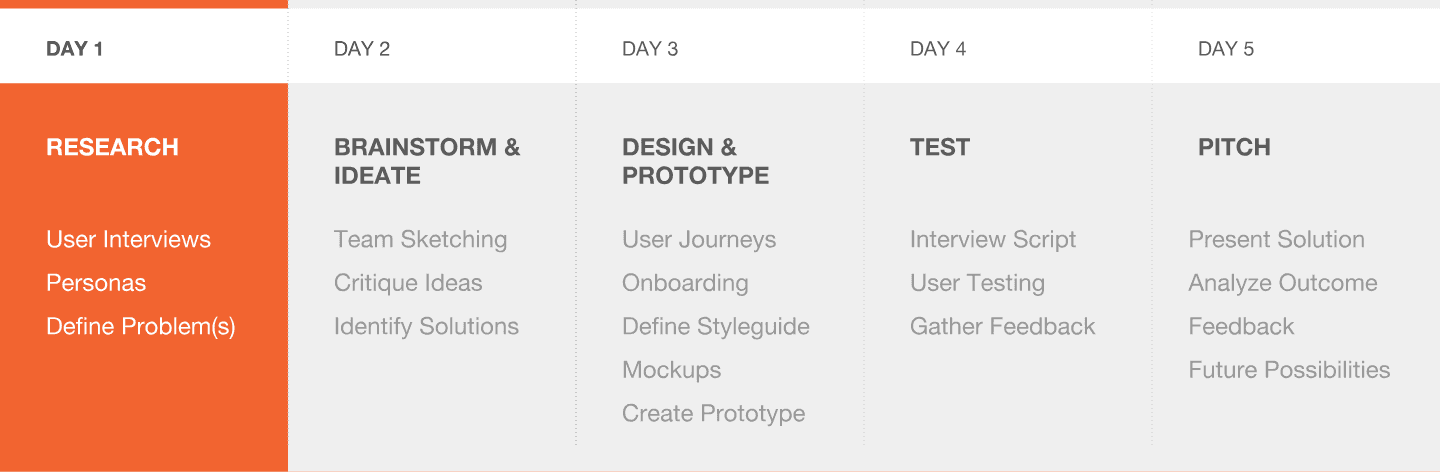 DAY 1

RESEARCH

User Interviews
Personas
Define Problem(s)

DAY 2

BRAINSTORM & IDEATE

Team Sketching
Critique Ideas
Identify Solutions

DAY 3

DESIGN & PROTOTYPE

User Journeys
Onboarding
Define Styleguide
Mockups
Create Prototype

DAY 4

TEST

Interview Script
User Testing
Gather Feedback

DAY 5

PITCH

Present Solution
Analyze Outcome
Feedback
Future Possibilities